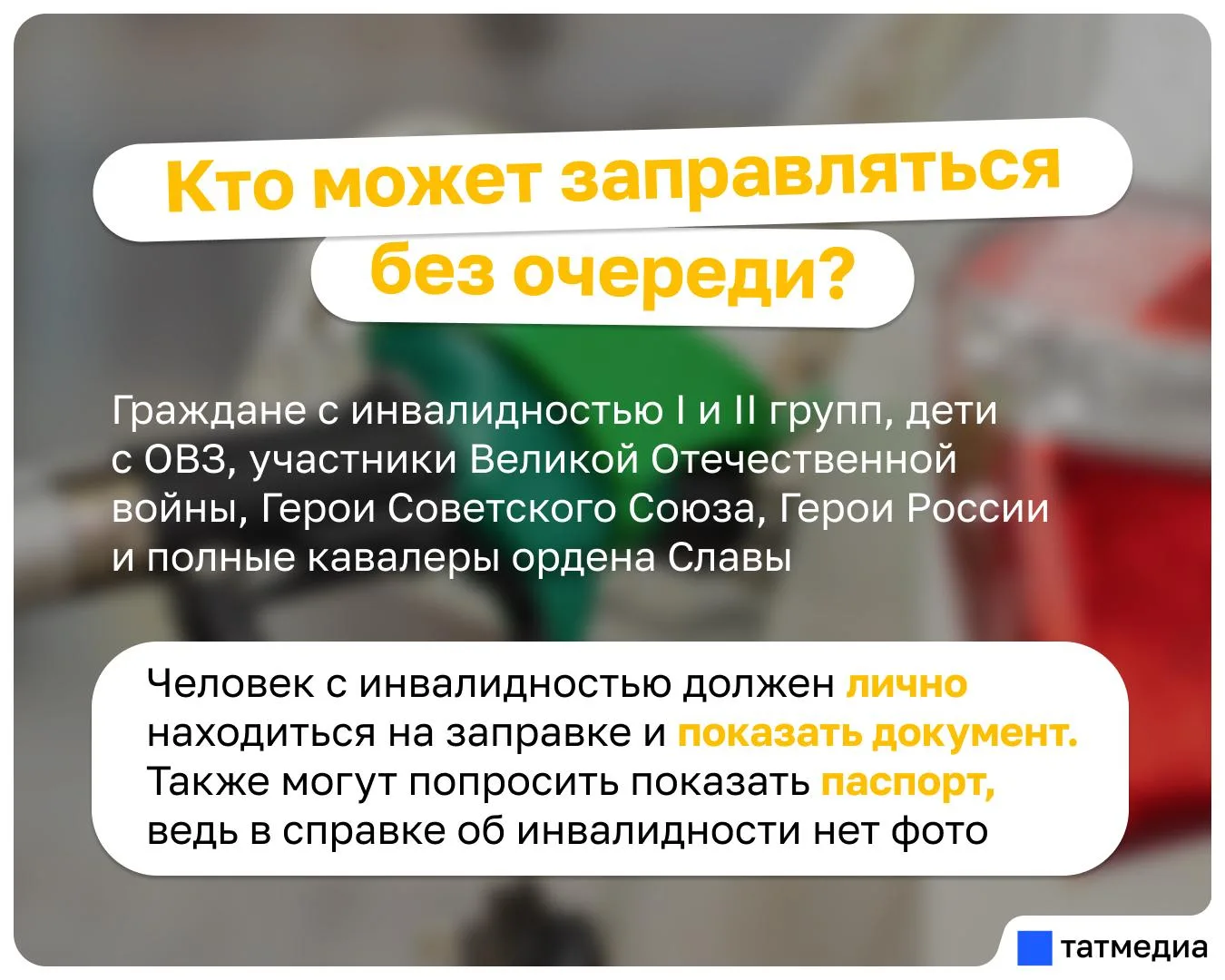 Кто может заправляться без очереди?

Граждане с инвалидностью I и II групп, дети с ОВЗ, участники Великой Отечественной войны, Герои Советского Союза, Герои России и полные кавалеры ордена Славы

Человек с инвалидностью должен лично находиться на заправке и показать документ. Также могут попросить показать паспорт, ведь в справке об инвалидности нет фото

татмедиа